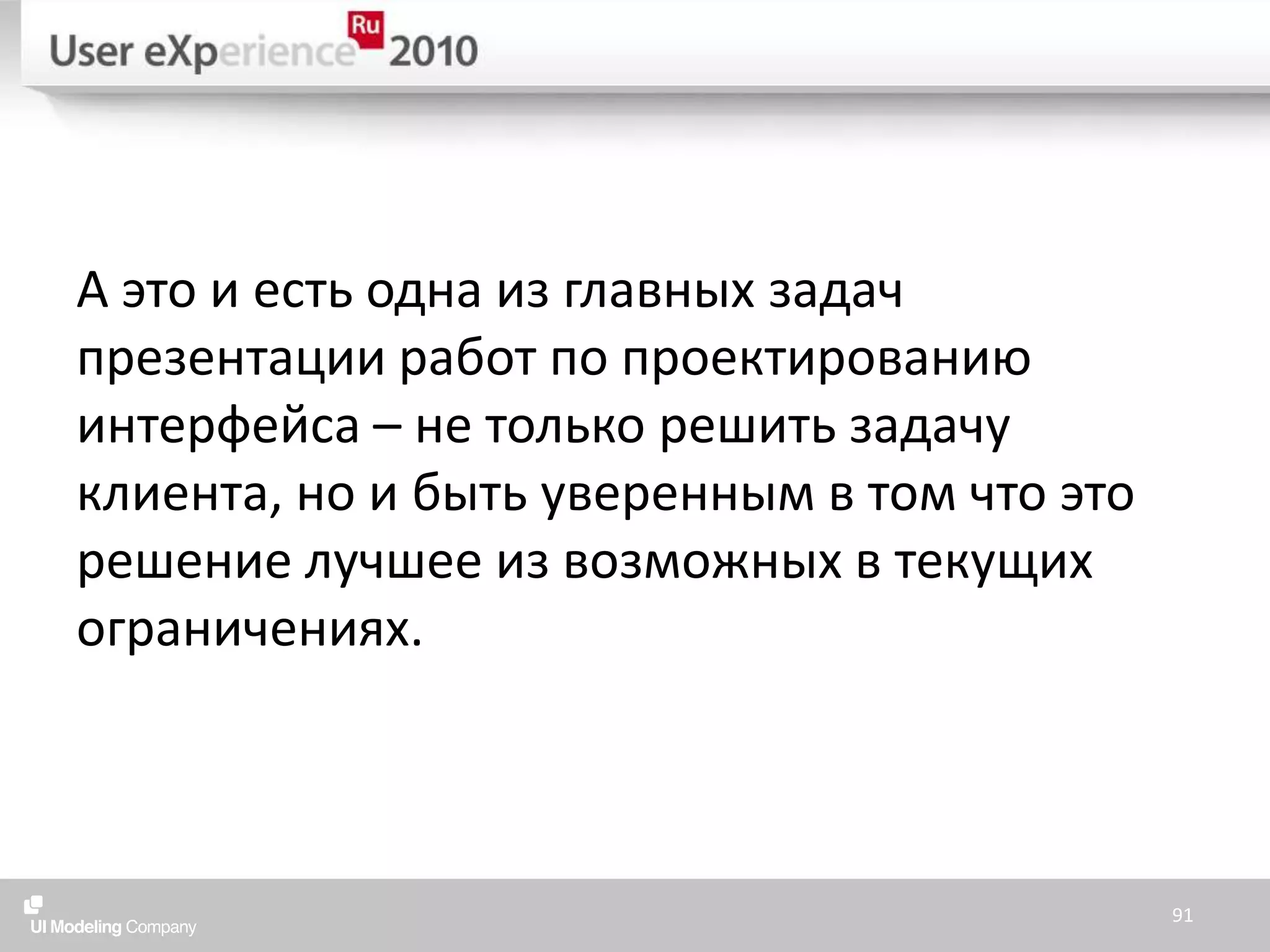 User eXperience Ru 2010

А это и есть одна из главных задач презентации работ по проектированию интерфейса – не только решить задачу клиента, но и быть уверенным в том что это решение лучшее из возможных в текущих ограничениях.

UI Modeling Company

91